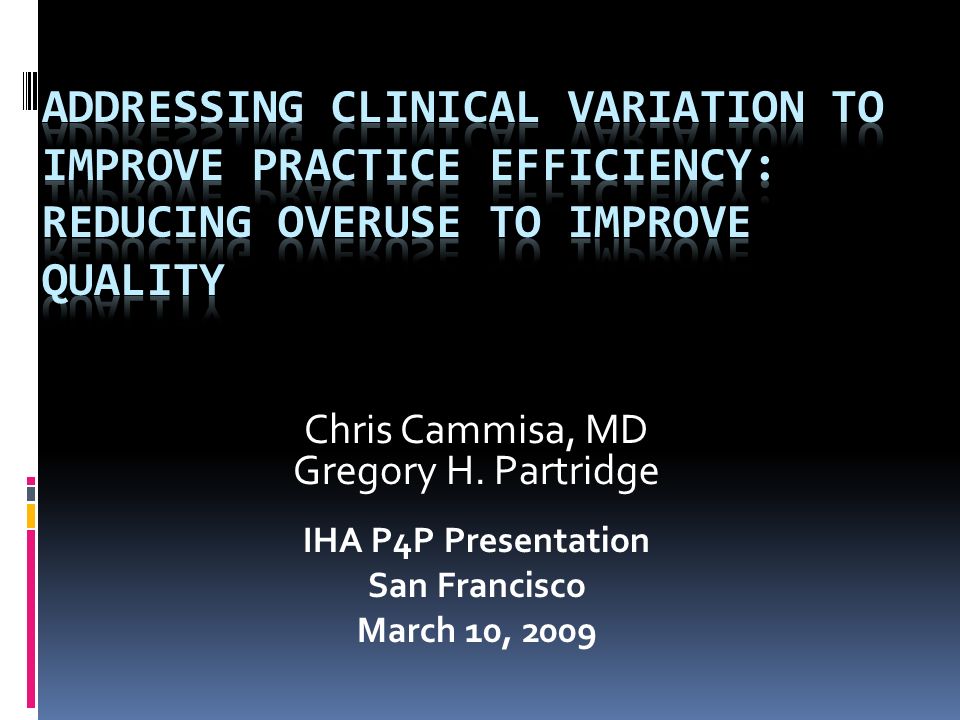 ADDRESSING CLINICAL VARIATION TO IMPROVE PRACTICE EFFICIENCY: REDUCING OVERUSE TO IMPROVE QUALITY

Chris Cammisa, MD
Gregory H. Partridge

IHA P4P Presentation
San Francisco
March 10, 2009